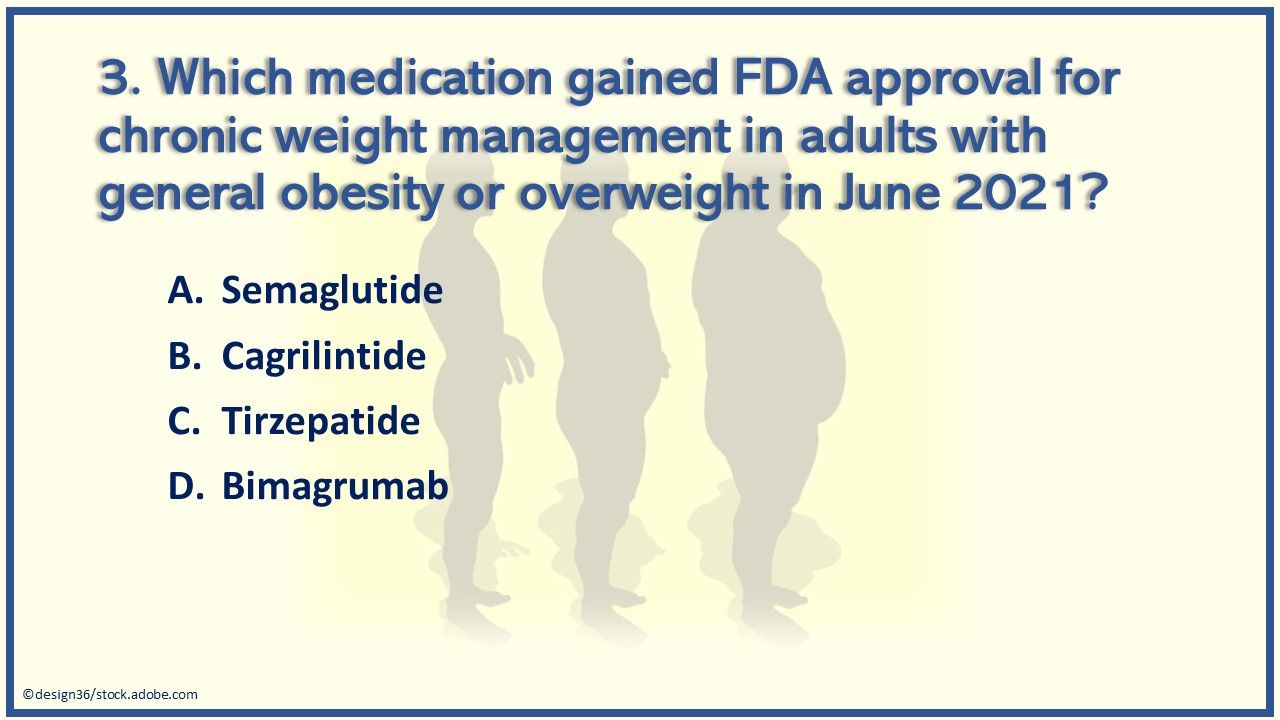 3. Which medication gained FDA approval for chronic weight management in adults with general obesity or overweight in June 2021?

A. Semaglutide
B. Cagrilintide
C. Tirzepatide
D. Bimagrumab

©design36/stock.adobe.com